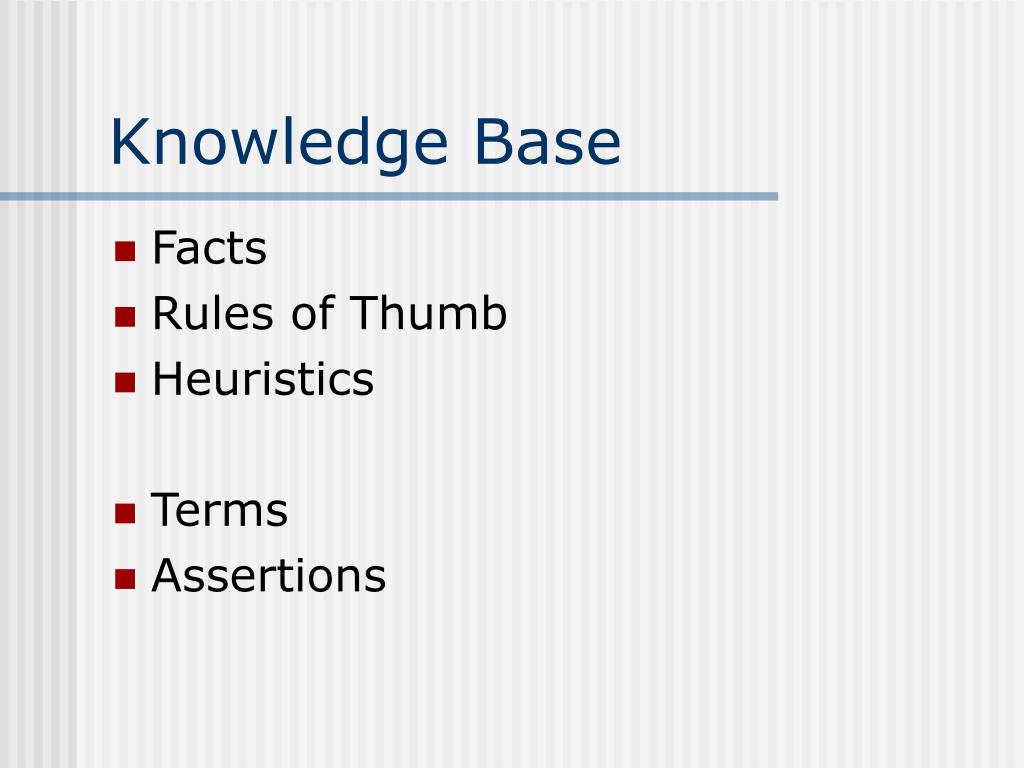 Knowledge Base

- Facts
- Rules of Thumb
- Heuristics

- Terms
- Assertions